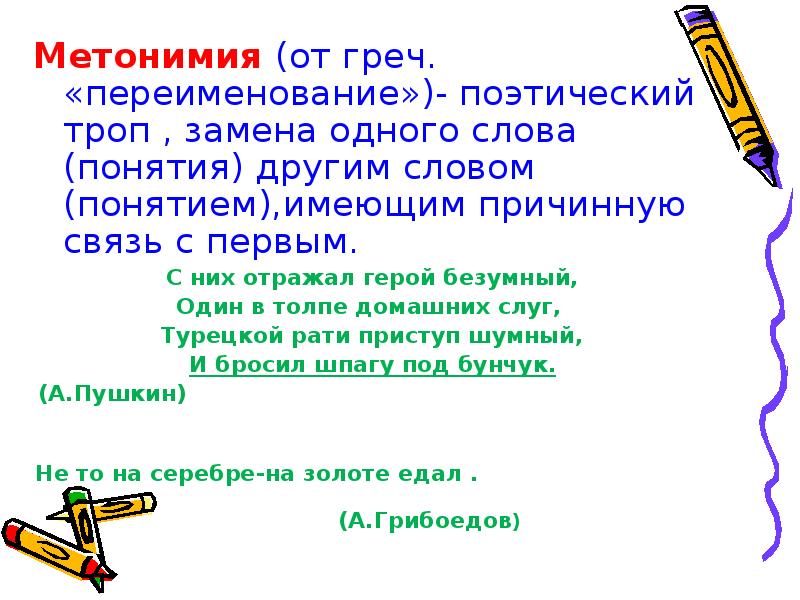 Метонимия (от греч. «переименование»)- поэтический троп , замена одного слова (понятия) другим словом (понятием),имеющим причинную связь с первым.

С них отражал герой безумный,
Один в толпе домашних слуг,
Турецкой рати приступ шумный,
И бросил шпагу под бунчук.
(А.Пушкин)

Не то на серебре-на золоте едал .

(А.Грибоедов)